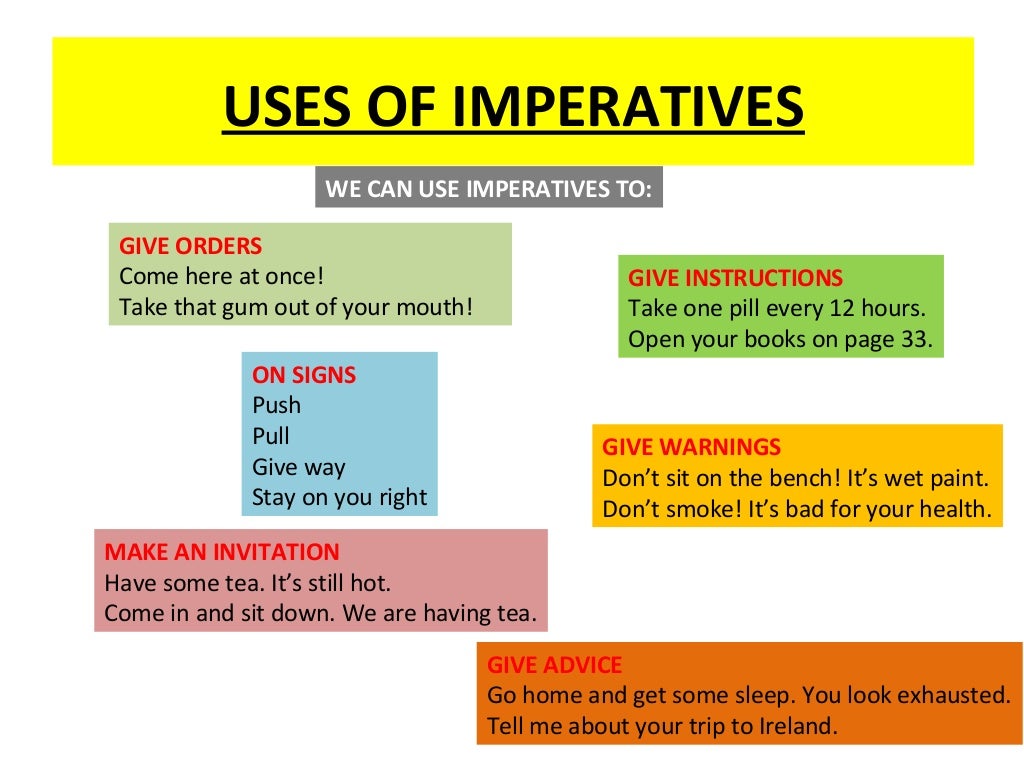 USES OF IMPERATIVES

WE CAN USE IMPERATIVES TO:

GIVE ORDERS
Come here at once!
Take that gum out of your mouth!

GIVE INSTRUCTIONS
Take one pill every 12 hours.
Open your books on page 33.

ON SIGNS
Push
Pull
Give way
Stay on you right

GIVE WARNINGS
Don't sit on the bench! It's wet paint.
Don't smoke! It's bad for your health.

MAKE AN INVITATION
Have some tea. It's still hot.
Come in and sit down. We are having tea.

GIVE ADVICE
Go home and get some sleep. You look exhausted.
Tell me about your trip to Ireland.